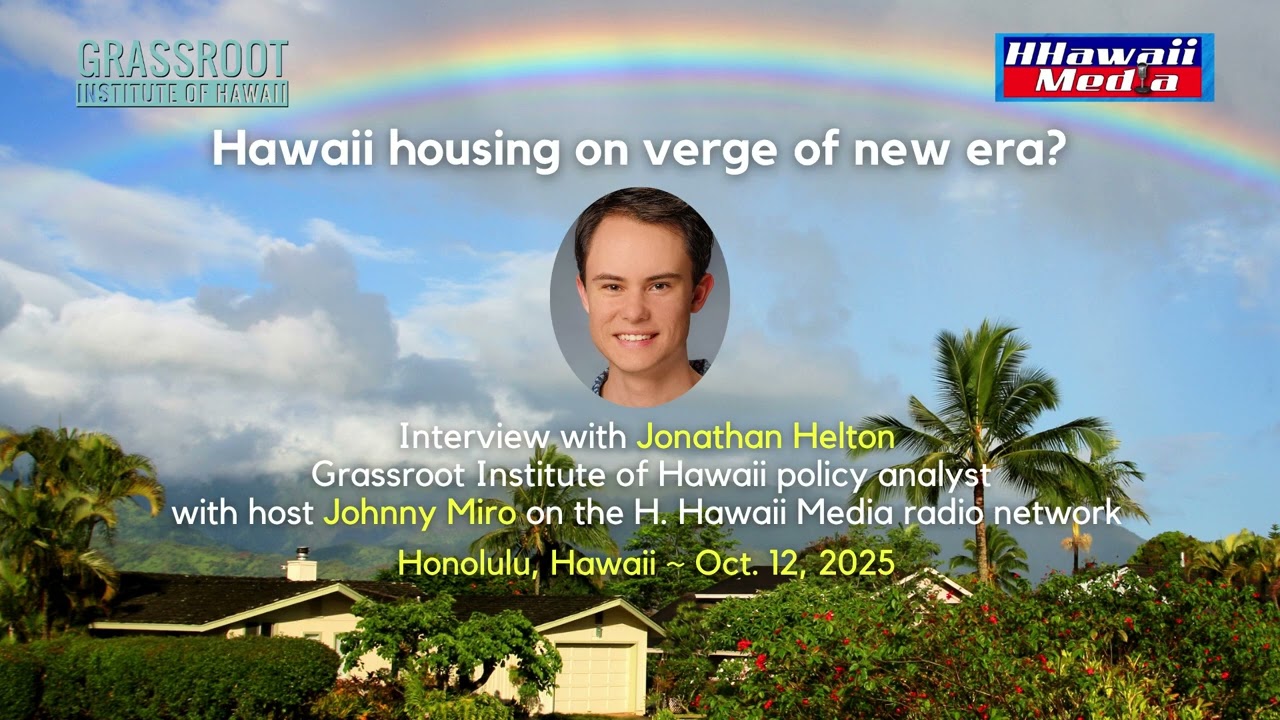 GRASSROOT
INSTITUTE OF HAWAII

HHawaii
Media

Hawaii housing on verge of new era?

Interview with Jonathan Helton
Grassroot Institute of Hawaii policy analyst
with host Johnny Miro on the H. Hawaii Media radio network

Honolulu, Hawaii ~ Oct. 12, 2025